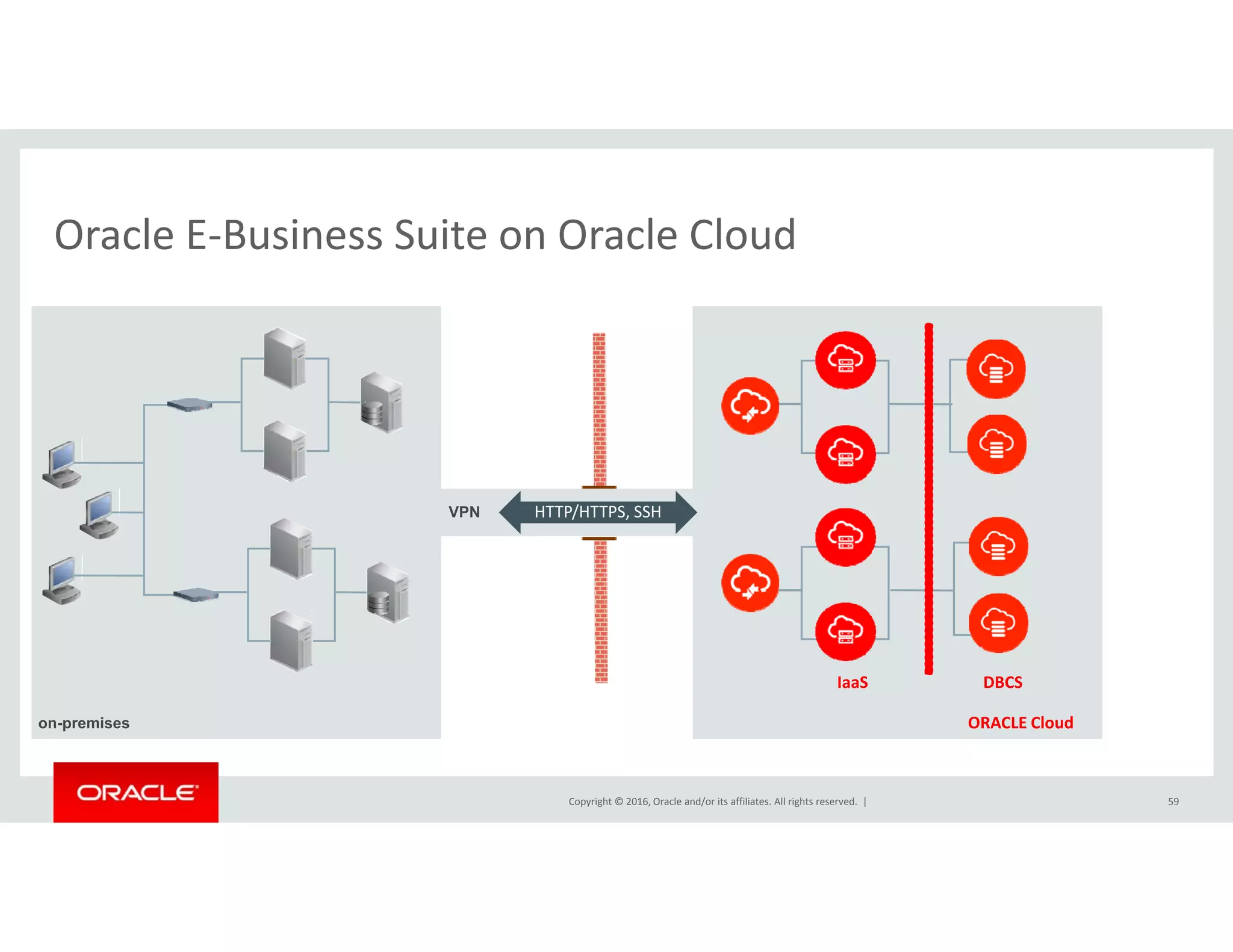 Oracle E-Business Suite on Oracle Cloud

VPN

HTTP/HTTPS, SSH

IaaS

DBCS

on-premises

ORACLE Cloud

ORACLE

Copyright © 2016, Oracle and/or its affiliates. All rights reserved. |

59